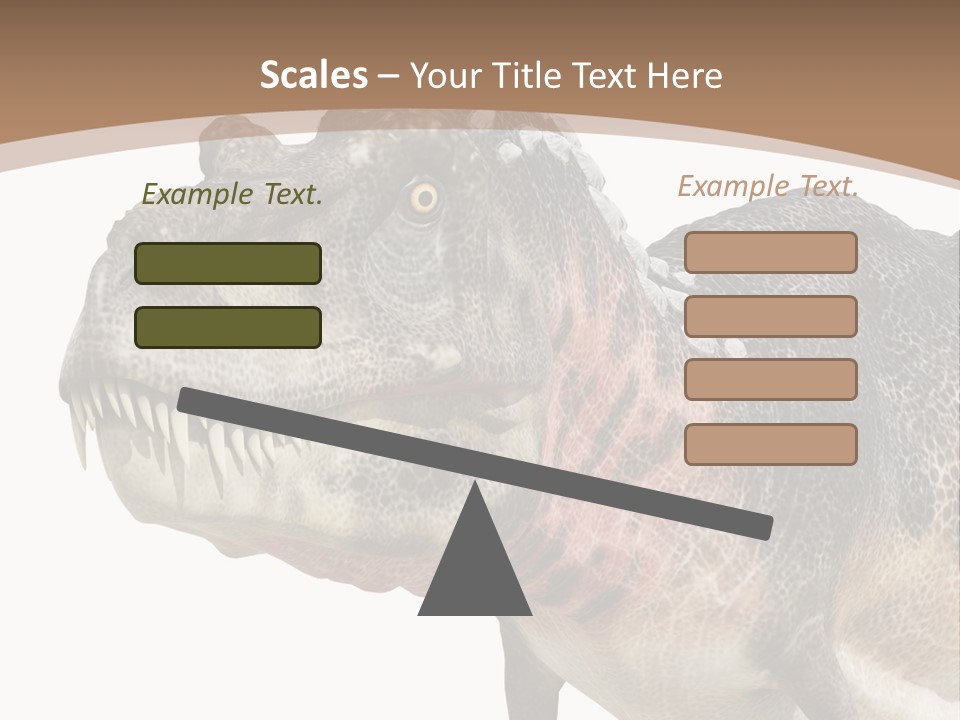 Scales – Your Title Text Here

Example Text.

Example Text.